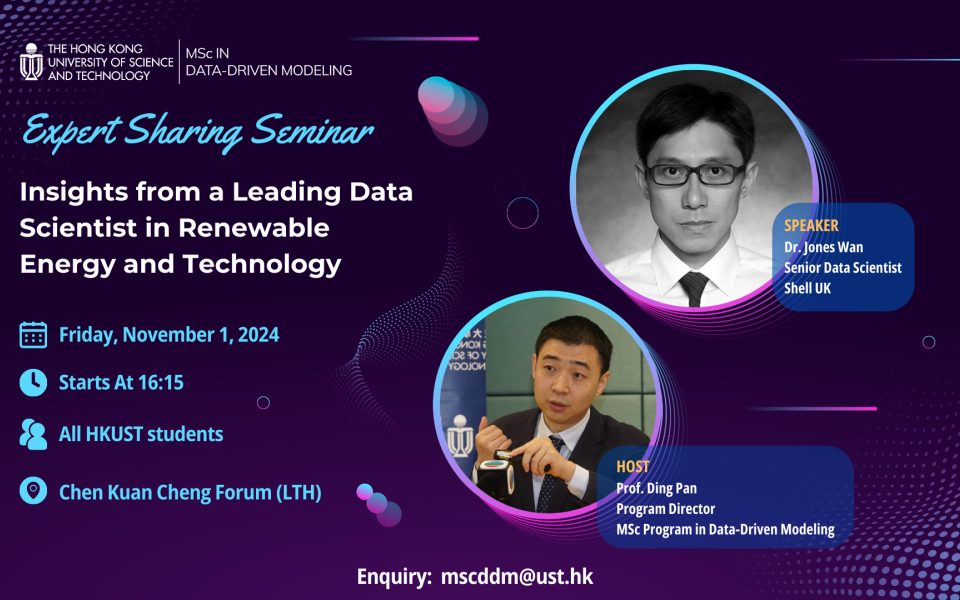 THE HONG KONG UNIVERSITY OF SCIENCE AND TECHNOLOGY

MSc IN DATA-DRIVEN MODELING

Expert Sharing Seminar

Insights from a Leading Data Scientist in Renewable Energy and Technology

Friday, November 1, 2024

Starts At 16:15

All HKUST students

Chen Kuan Cheng Forum (LTH)

SPEAKER
Dr. Jones Wan
Senior Data Scientist
Shell UK

HOST
Prof. Ding Pan
Program Director
MSc Program in Data-Driven Modeling

Enquiry: mscddm@ust.hk